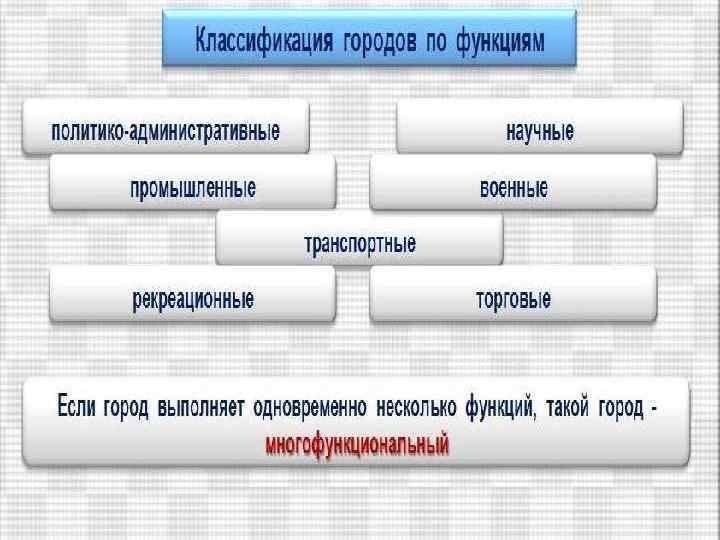 Классификация городов по функциям

политико-административные

научные

промышленные

военные

транспортные

рекреационные

торговые

Если город выполняет одновременно несколько функций, такой город - многофункциональный